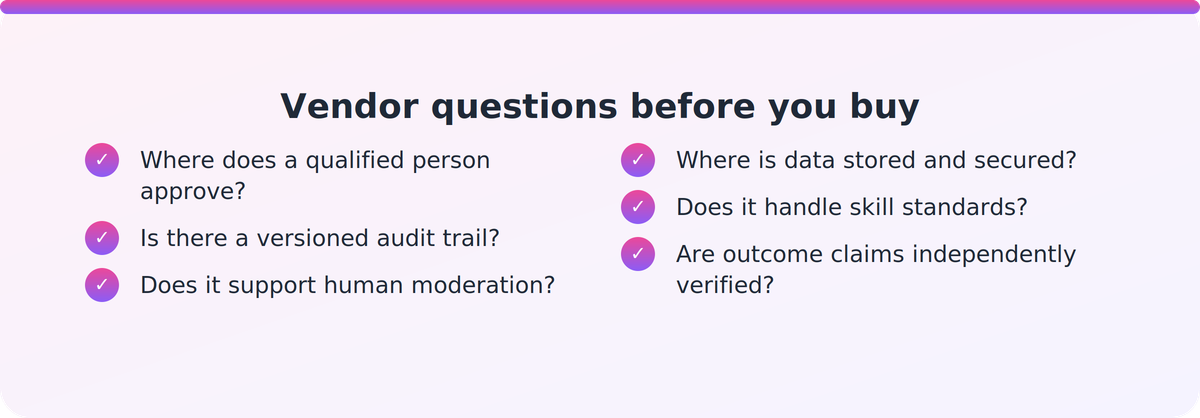 Vendor questions before you buy

✓ Where does a qualified person approve?

✓ Is there a versioned audit trail?

✓ Does it support human moderation?

✓ Where is data stored and secured?

✓ Does it handle skill standards?

✓ Are outcome claims independently verified?